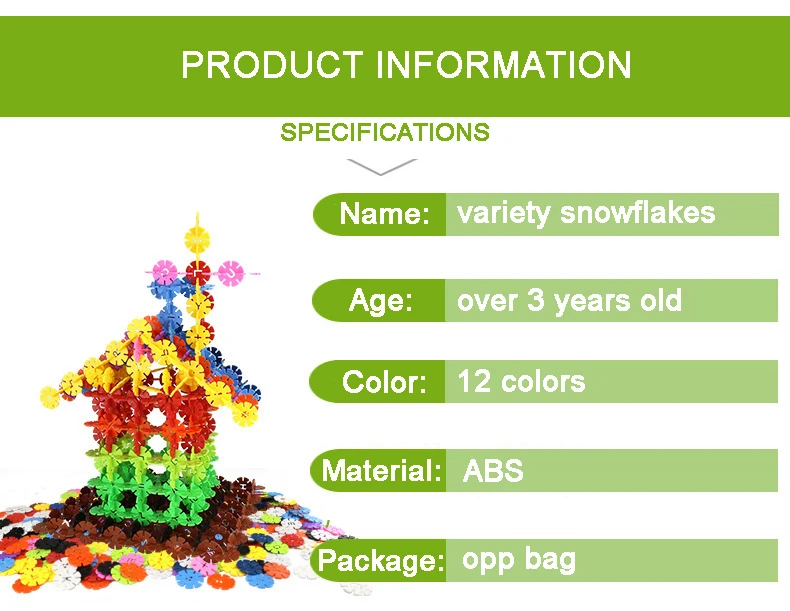 PRODUCT INFORMATION

SPECIFICATIONS

Name: variety snowflakes

Age: over 3 years old

Color: 12 colors

Material: ABS

Package: opp bag